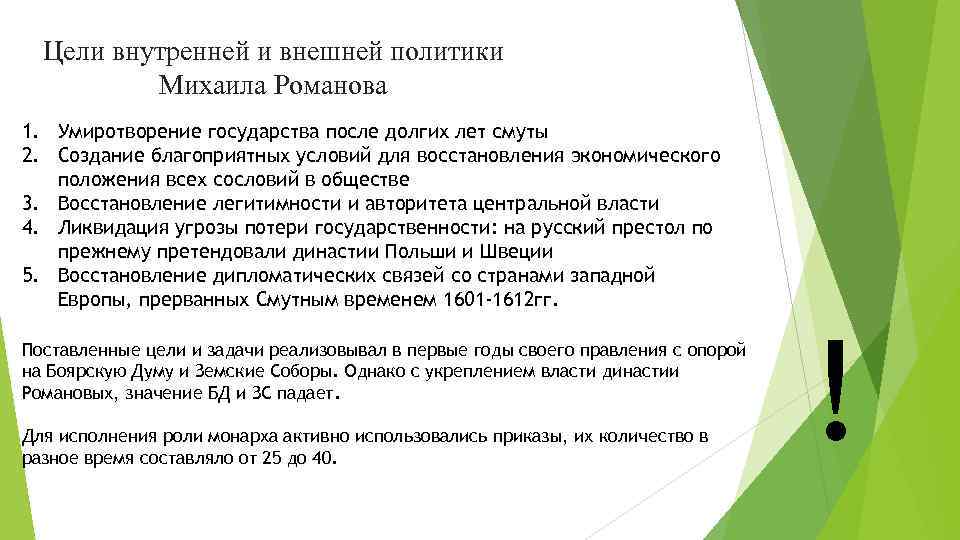 Цели внутренней и внешней политики Михаила Романова

1. Умиротворение государства после долгих лет смуты
2. Создание благоприятных условий для восстановления экономического положения всех сословий в обществе
3. Восстановление легитимности и авторитета центральной власти
4. Ликвидация угрозы потери государственности: на русский престол по прежнему претендовали династии Польши и Швеции
5. Восстановление дипломатических связей со странами западной Европы, прерванных Смутным временем 1601-1612гг.

Поставленные цели и задачи реализовывал в первые годы своего правления с опорой на Боярскую Думу и Земские Соборы. Однако с укреплением власти династии Романовых, значение БД и ЗС падает.

Для исполнения роли монарха активно использовались приказы, их количество в разное время составляло от 25 до 40.

!